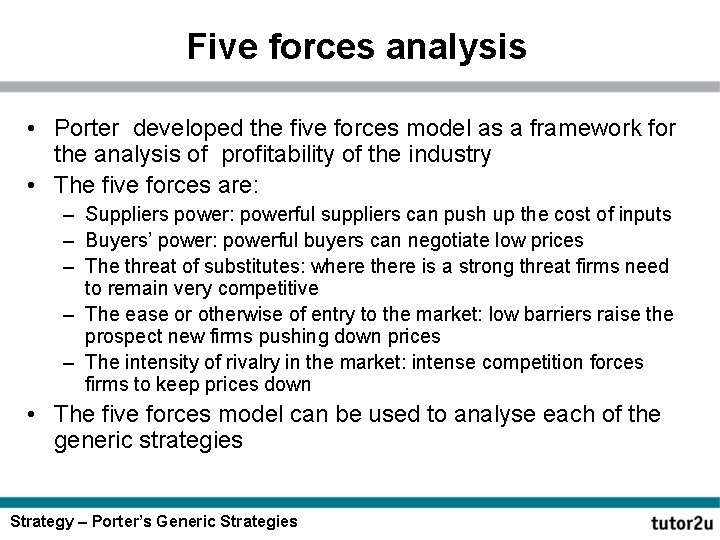 Five forces analysis

• Porter developed the five forces model as a framework for the analysis of profitability of the industry
• The five forces are:
– Suppliers power: powerful suppliers can push up the cost of inputs
– Buyers' power: powerful buyers can negotiate low prices
– The threat of substitutes: where there is a strong threat firms need to remain very competitive
– The ease or otherwise of entry to the market: low barriers raise the prospect new firms pushing down prices
– The intensity of rivalry in the market: intense competition forces firms to keep prices down
• The five forces model can be used to analyse each of the generic strategies

Strategy – Porter's Generic Strategies

tutor2u